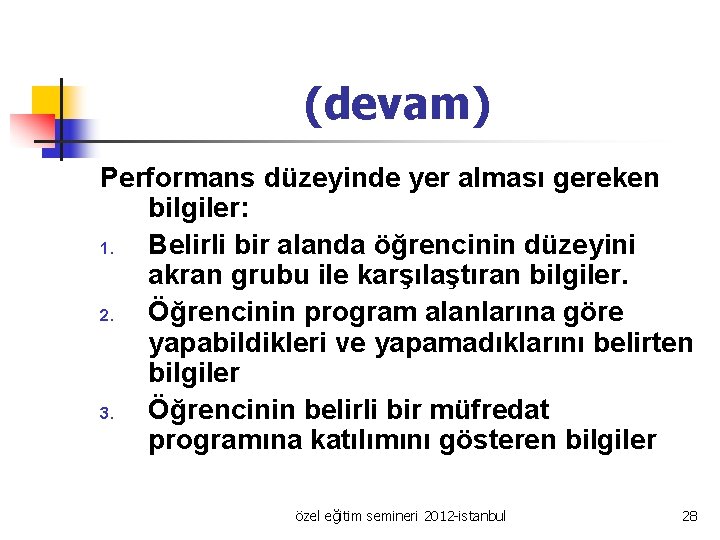 (devam)

Performans düzeyinde yer alması gereken bilgiler:

1. Belirli bir alanda öğrencinin düzeyini akran grubu ile karşılaştıran bilgiler.
2. Öğrencinin program alanlarına göre yapabildikleri ve yapamadıklarını belirten bilgiler
3. Öğrencinin belirli bir müfredat programına katılımını gösteren bilgiler

özel eğitim semineri 2012-istanbul 28